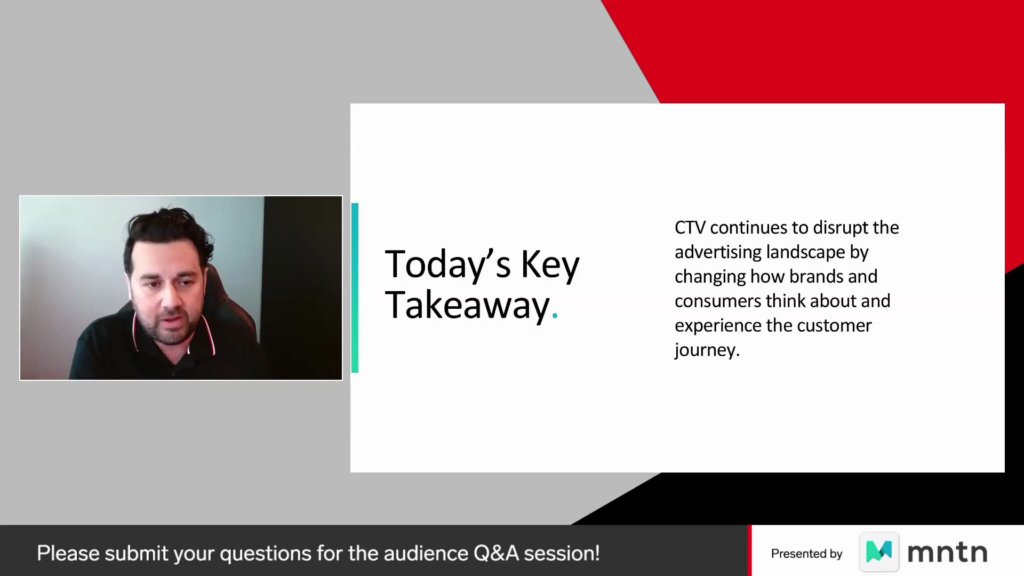 Today's Key Takeaway.

CTV continues to disrupt the advertising landscape by changing how brands and consumers think about and experience the customer journey.

Please submit your questions for the audience Q&A session!

Presented by mntn